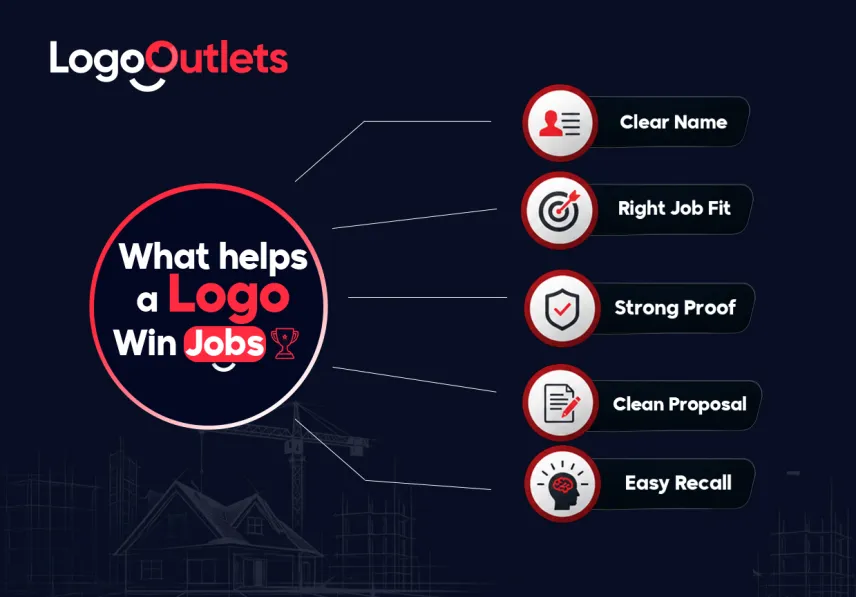 LogoOutlets

What helps a Logo Win Jobs

Clear Name

Right Job Fit

Strong Proof

Clean Proposal

Easy Recall